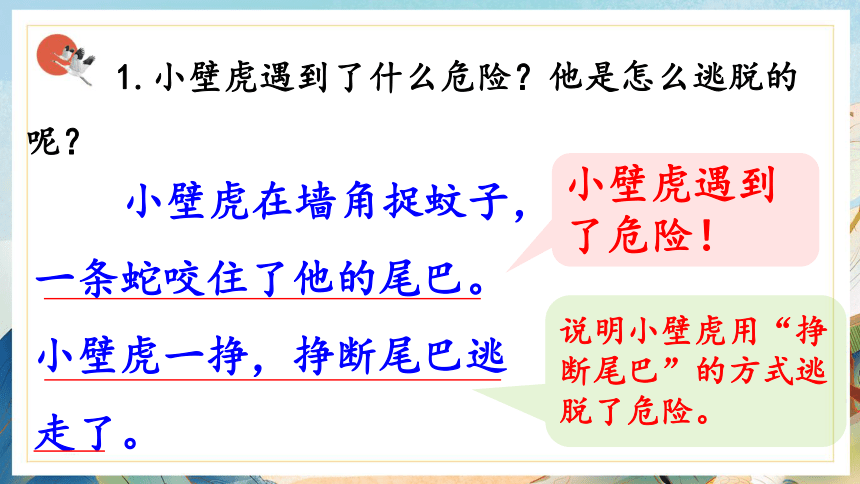 1. 小壁虎遇到了什么危险？他是怎么逃脱的呢？

小壁虎在墙角捉蚊子，一条蛇咬住了他的尾巴。小壁虎一挣，挣断尾巴逃走了。

小壁虎遇到了危险！

说明小壁虎用“挣断尾巴”的方式逃脱了危险。